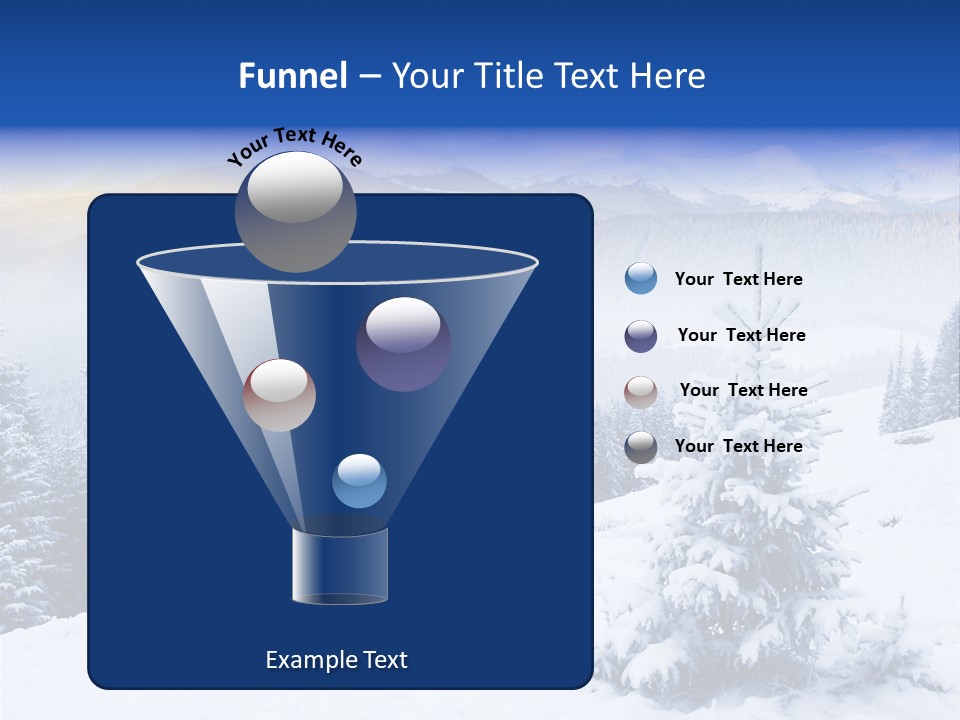 Funnel – Your Title Text Here

Your Text Here

Your Text Here

Your Text Here

Your Text Here

Your Text Here

Example Text